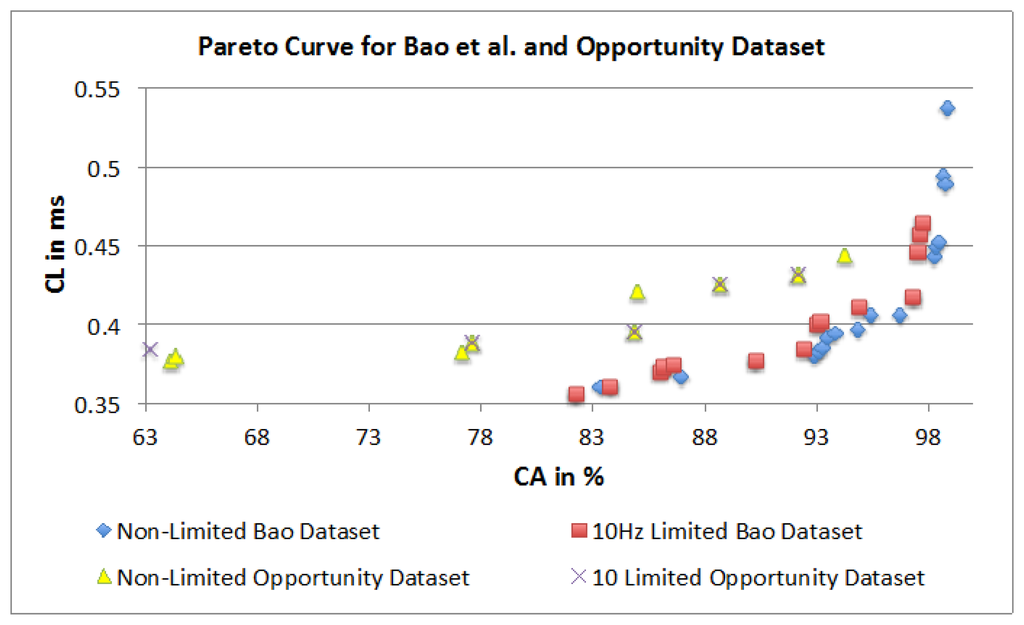 Pareto Curve for Bao et al. and Opportunity Dataset

CL in ms

0.55
0.5
0.45
0.4
0.35

63 68 73 78 83 88 93 98

CA in %

Non-Limited Bao Dataset
10Hz Limited Bao Dataset
Non-Limited Opportunity Dataset
10 Limited Opportunity Dataset